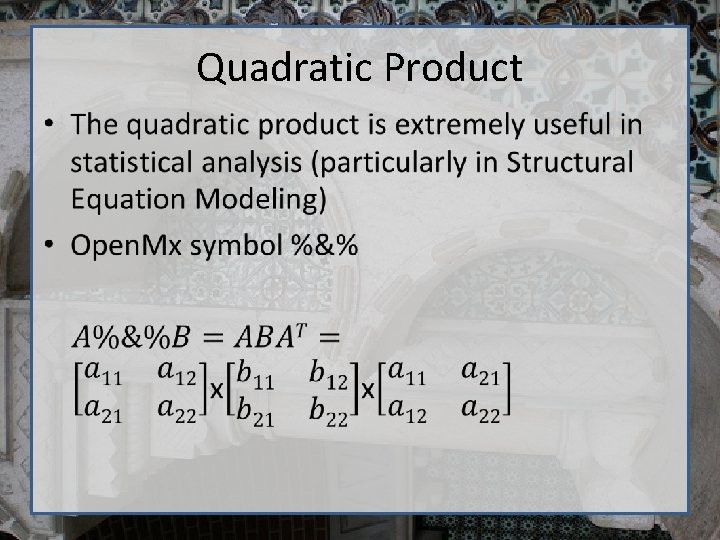 Quadratic Product

• The quadratic product is extremely useful in statistical analysis (particularly in Structural Equation Modeling)

• OpenMx symbol %&%

$A\%\&\%B = ABA^T =$
$\begin{bmatrix} a_{11} & a_{12} \\ a_{21} & a_{22} \end{bmatrix} \text{x} \begin{bmatrix} b_{11} & b_{12} \\ b_{21} & b_{22} \end{bmatrix} \text{x} \begin{bmatrix} a_{11} & a_{21} \\ a_{12} & a_{22} \end{bmatrix}$